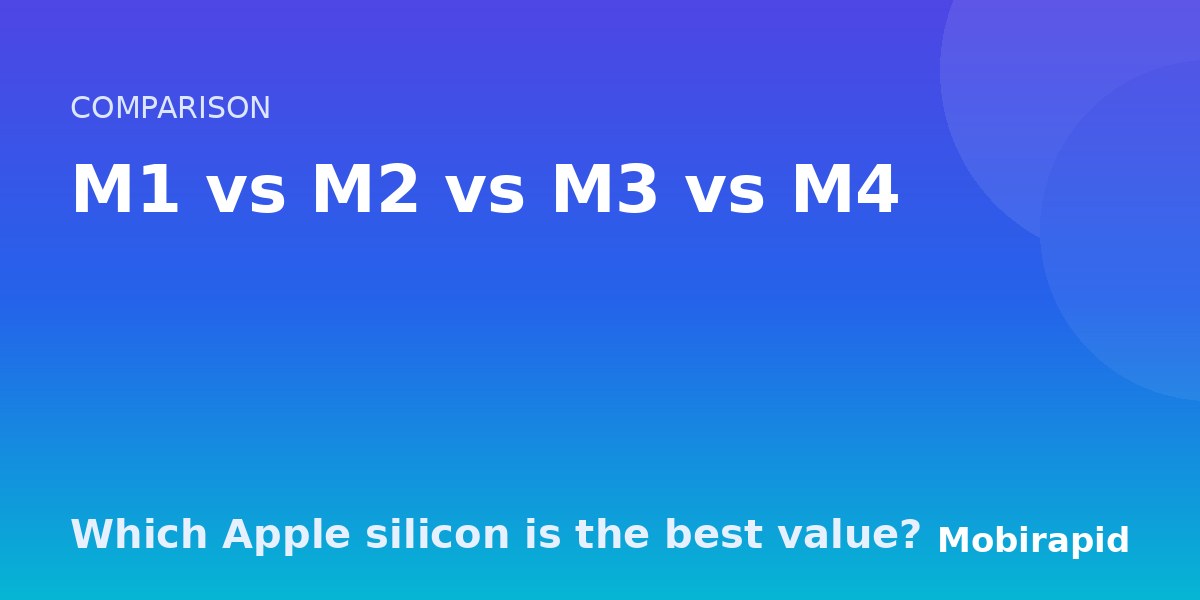 COMPARISON

M1 vs M2 vs M3 vs M4

Which Apple silicon is the best value?

Mobirapid